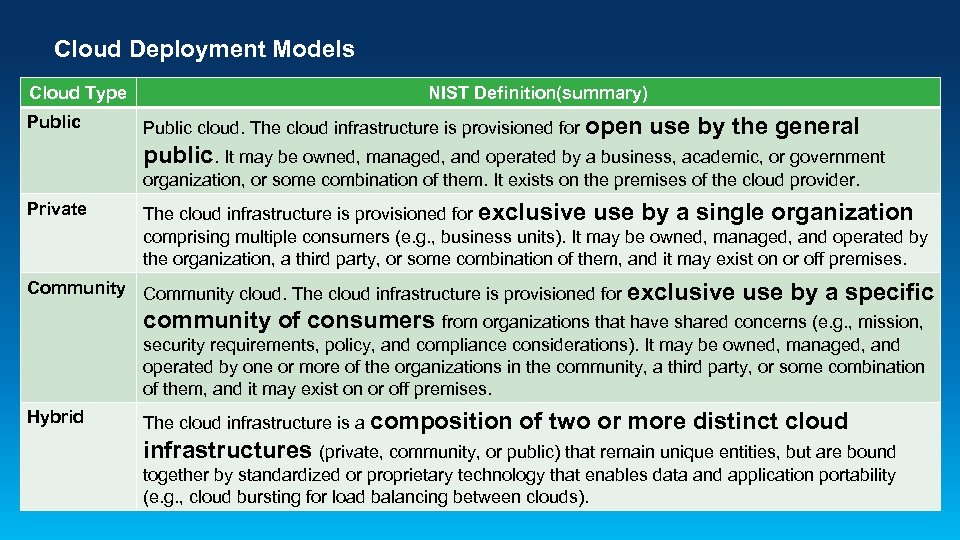 Cloud Deployment Models

| Cloud Type | NIST Definition(summary) |
|---|---|
| Public | Public cloud. The cloud infrastructure is provisioned for open use by the general public. It may be owned, managed, and operated by a business, academic, or government organization, or some combination of them. It exists on the premises of the cloud provider. |
| Private | The cloud infrastructure is provisioned for exclusive use by a single organization comprising multiple consumers (e.g., business units). It may be owned, managed, and operated by the organization, a third party, or some combination of them, and it may exist on or off premises. |
| Community | Community cloud. The cloud infrastructure is provisioned for exclusive use by a specific community of consumers from organizations that have shared concerns (e.g., mission, security requirements, policy, and compliance considerations). It may be owned, managed, and operated by one or more of the organizations in the community, a third party, or some combination of them, and it may exist on or off premises. |
| Hybrid | The cloud infrastructure is a composition of two or more distinct cloud infrastructures (private, community, or public) that remain unique entities, but are bound together by standardized or proprietary technology that enables data and application portability (e.g., cloud bursting for load balancing between clouds). |